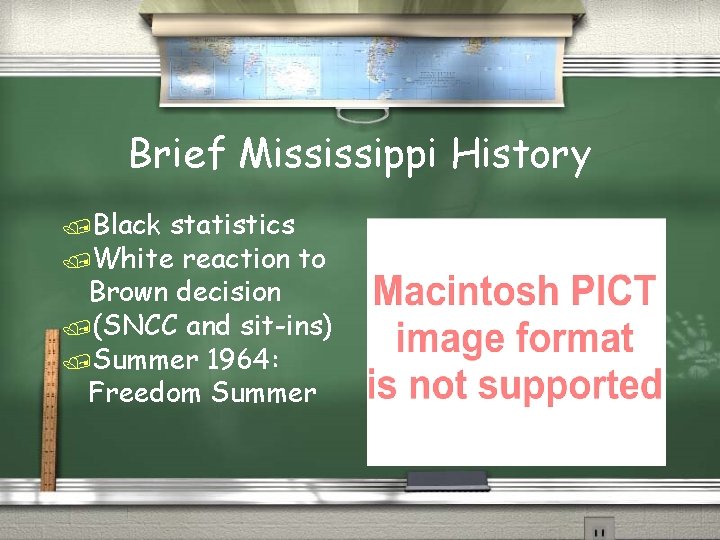 Brief Mississippi History

Black statistics
White reaction to Brown decision
(SNCC and sit-ins)
Summer 1964: Freedom Summer

Macintosh PICT image format is not supported